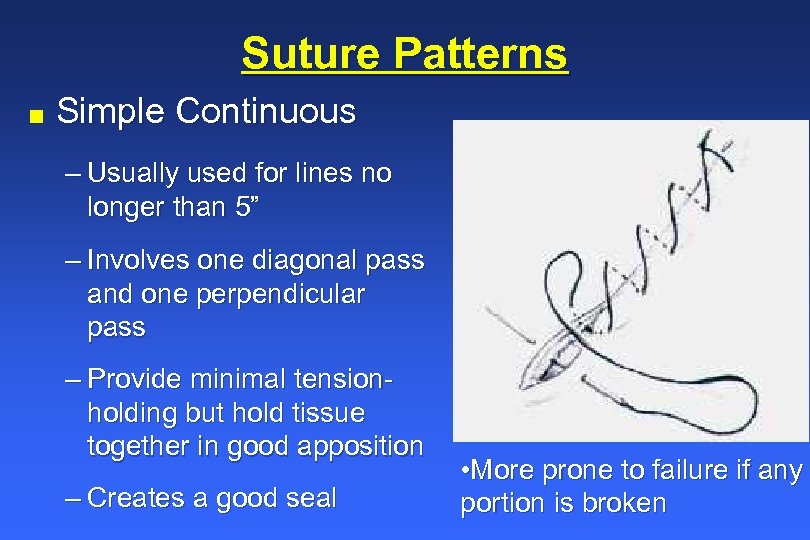 Suture Patterns

■ Simple Continuous

– Usually used for lines no longer than 5”

– Involves one diagonal pass and one perpendicular pass

– Provide minimal tension-holding but hold tissue together in good apposition

– Creates a good seal

•More prone to failure if any portion is broken